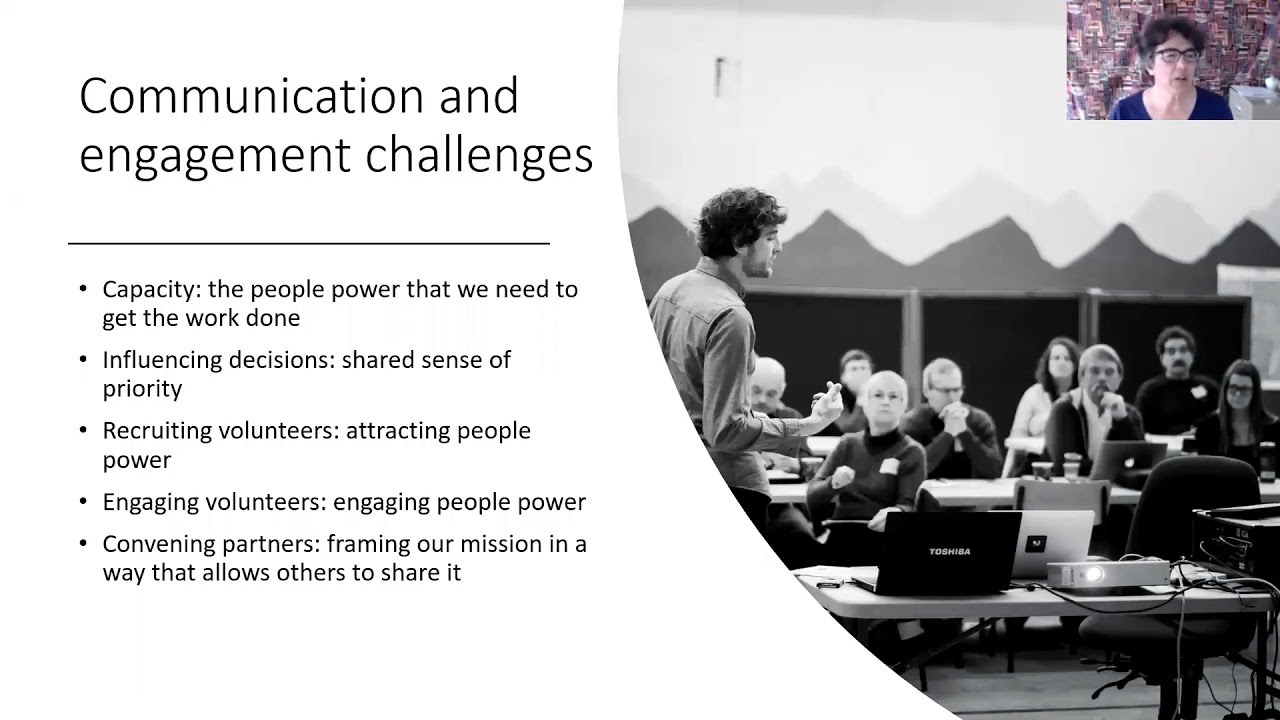 Communication and engagement challenges

• Capacity: the people power that we need to get the work done
• Influencing decisions: shared sense of priority
• Recruiting volunteers: attracting people power
• Engaging volunteers: engaging people power
• Convening partners: framing our mission in a way that allows others to share it

TOSHIBA